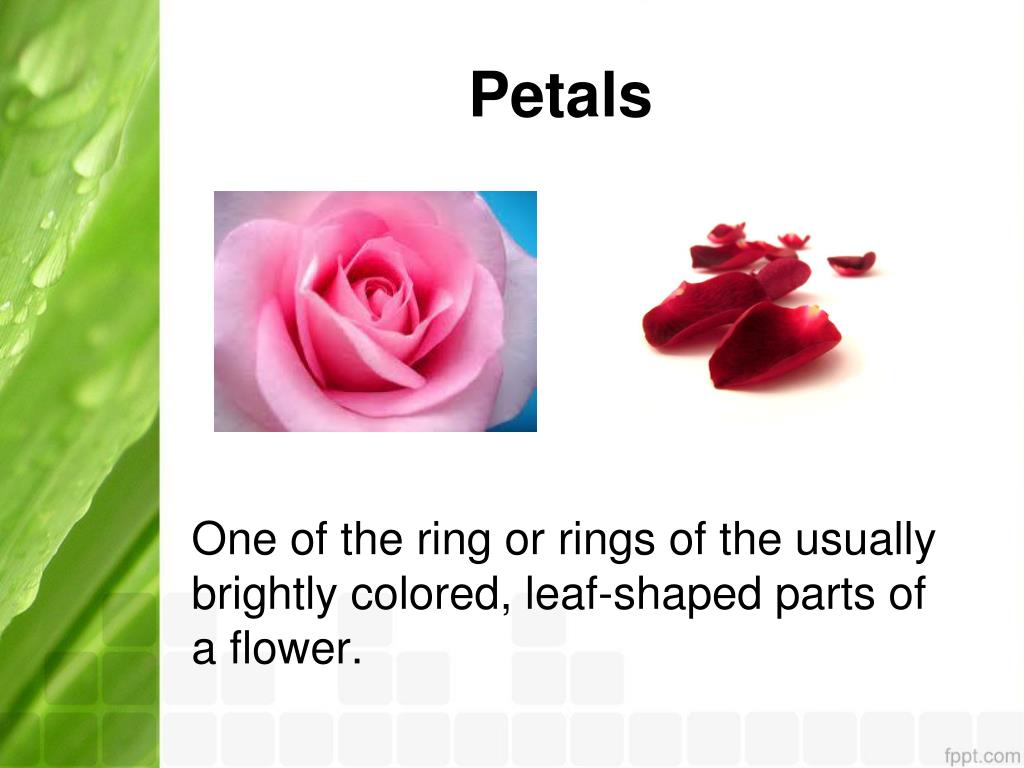 Petals

One of the ring or rings of the usually brightly colored, leaf-shaped parts of a flower.

fppt.com